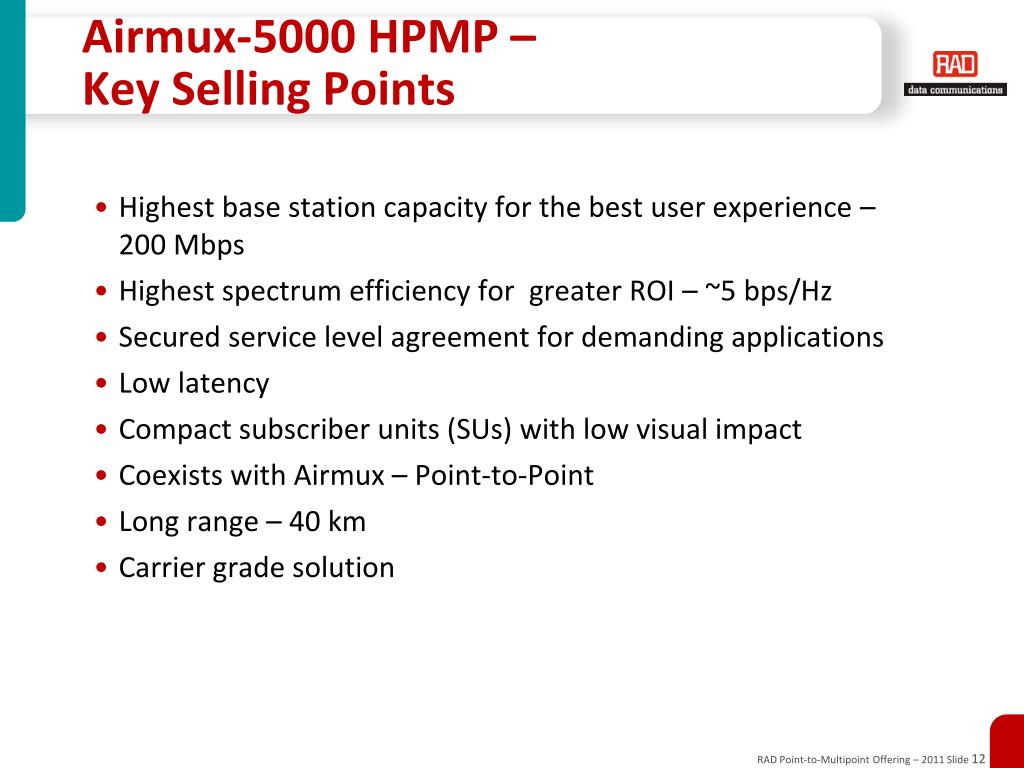 Airmux-5000 HPMP –
Key Selling Points

RAD
data communications

• Highest base station capacity for the best user experience – 200 Mbps
• Highest spectrum efficiency for greater ROI – ~5 bps/Hz
• Secured service level agreement for demanding applications
• Low latency
• Compact subscriber units (SUs) with low visual impact
• Coexists with Airmux – Point-to-Point
• Long range – 40 km
• Carrier grade solution

RAD Point-to-Multipoint Offering – 2011 Slide 12